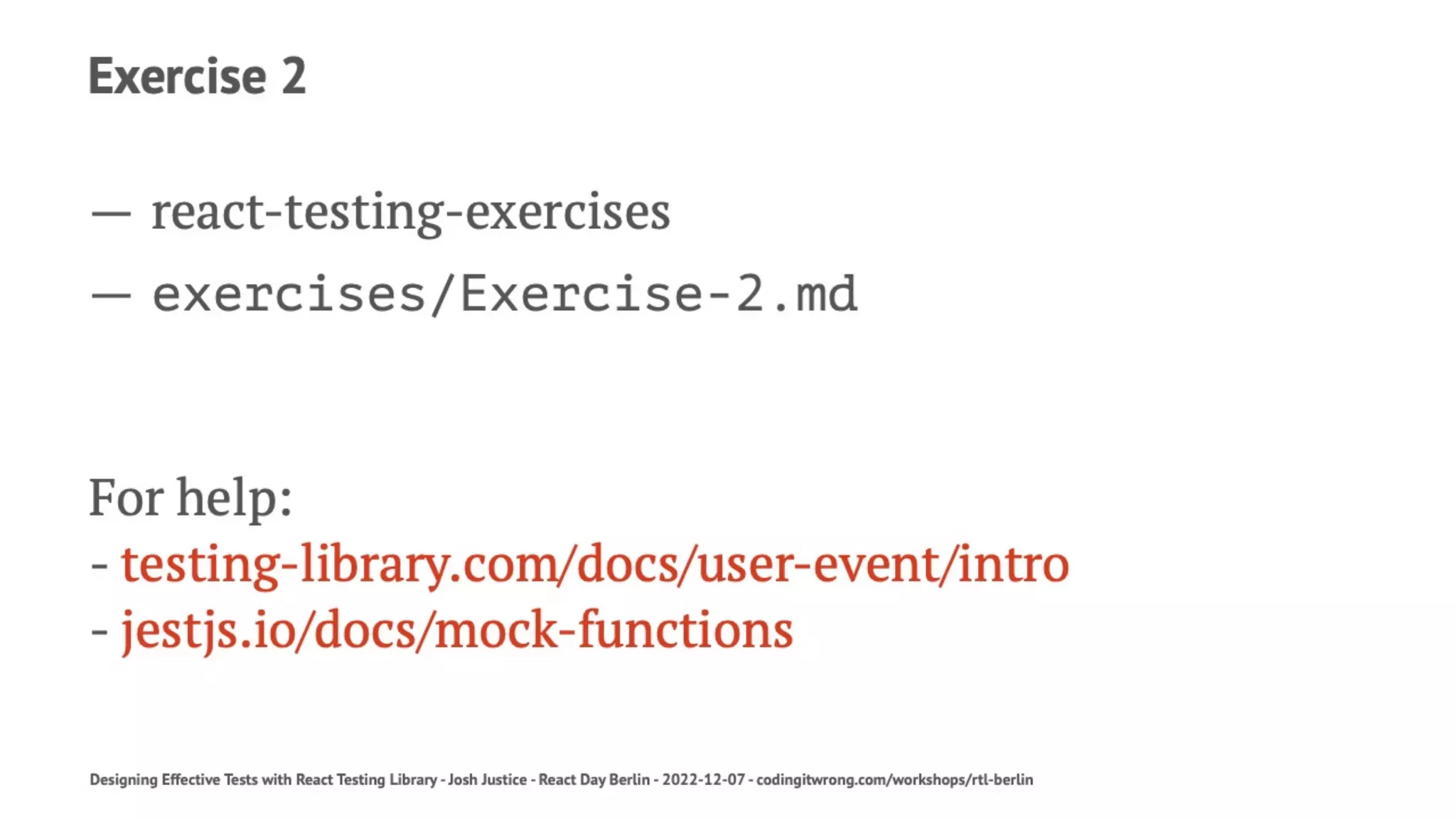 Exercise 2

— react-testing-exercises
— exercises/Exercise-2.md

For help:
- testing-library.com/docs/user-event/intro
- jestjs.io/docs/mock-functions

Designing Effective Tests with React Testing Library - Josh Justice - React Day Berlin - 2022-12-07 - codingitwrong.com/workshops/rtl-berlin